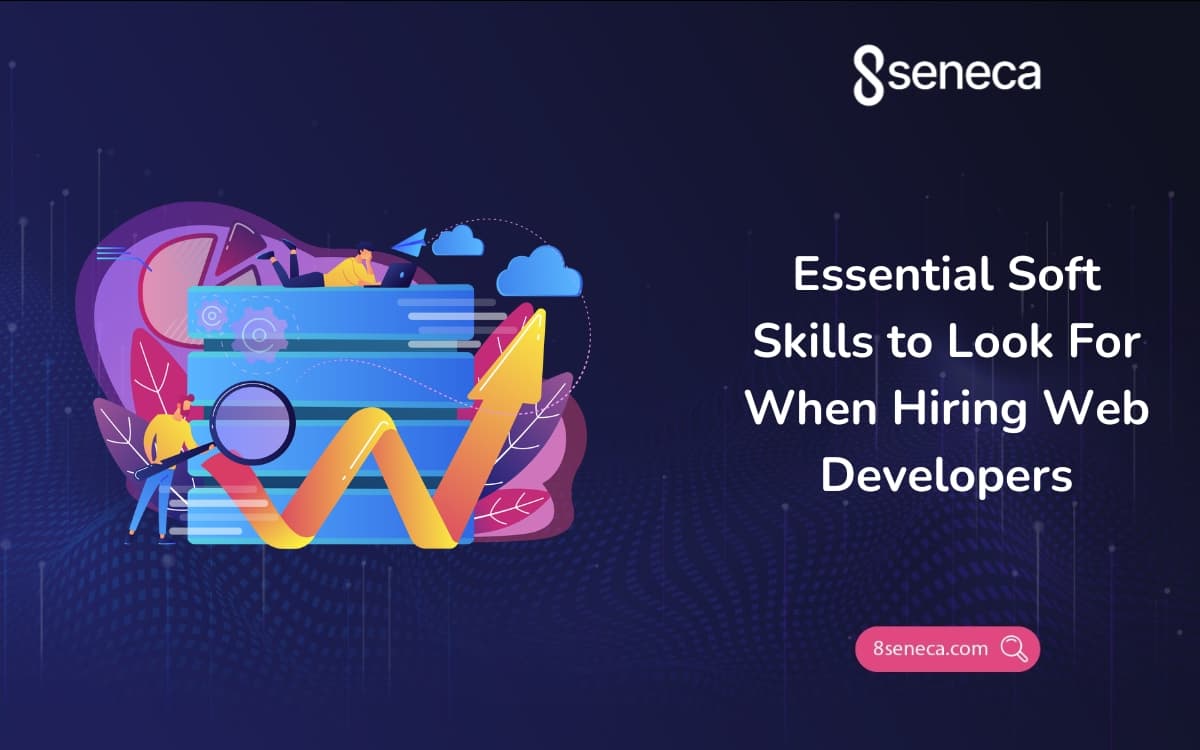 8seneca

Essential Soft Skills to Look For When Hiring Web Developers

8seneca.com